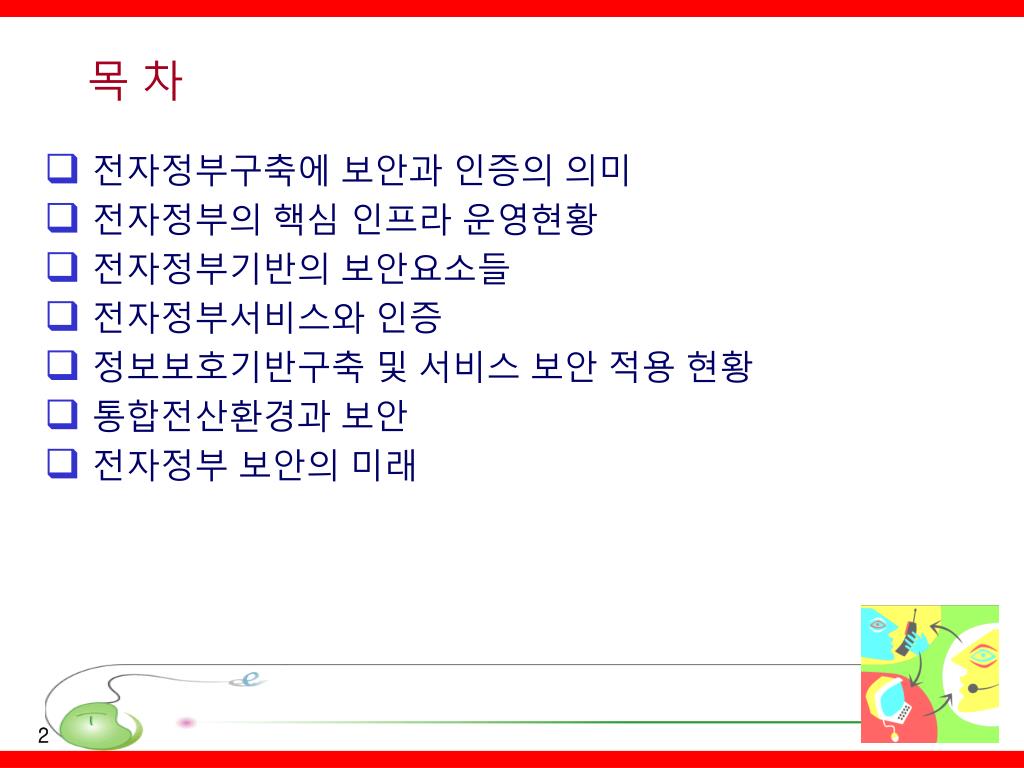 목 차

❑ 전자정부구축에 보안과 인증의 의미
❑ 전자정부의 핵심 인프라 운영현황
❑ 전자정부기반의 보안요소들
❑ 전자정부서비스와 인증
❑ 정보보호기반구축 및 서비스 보안 적용 현황
❑ 통합전산환경과 보안
❑ 전자정부 보안의 미래

2